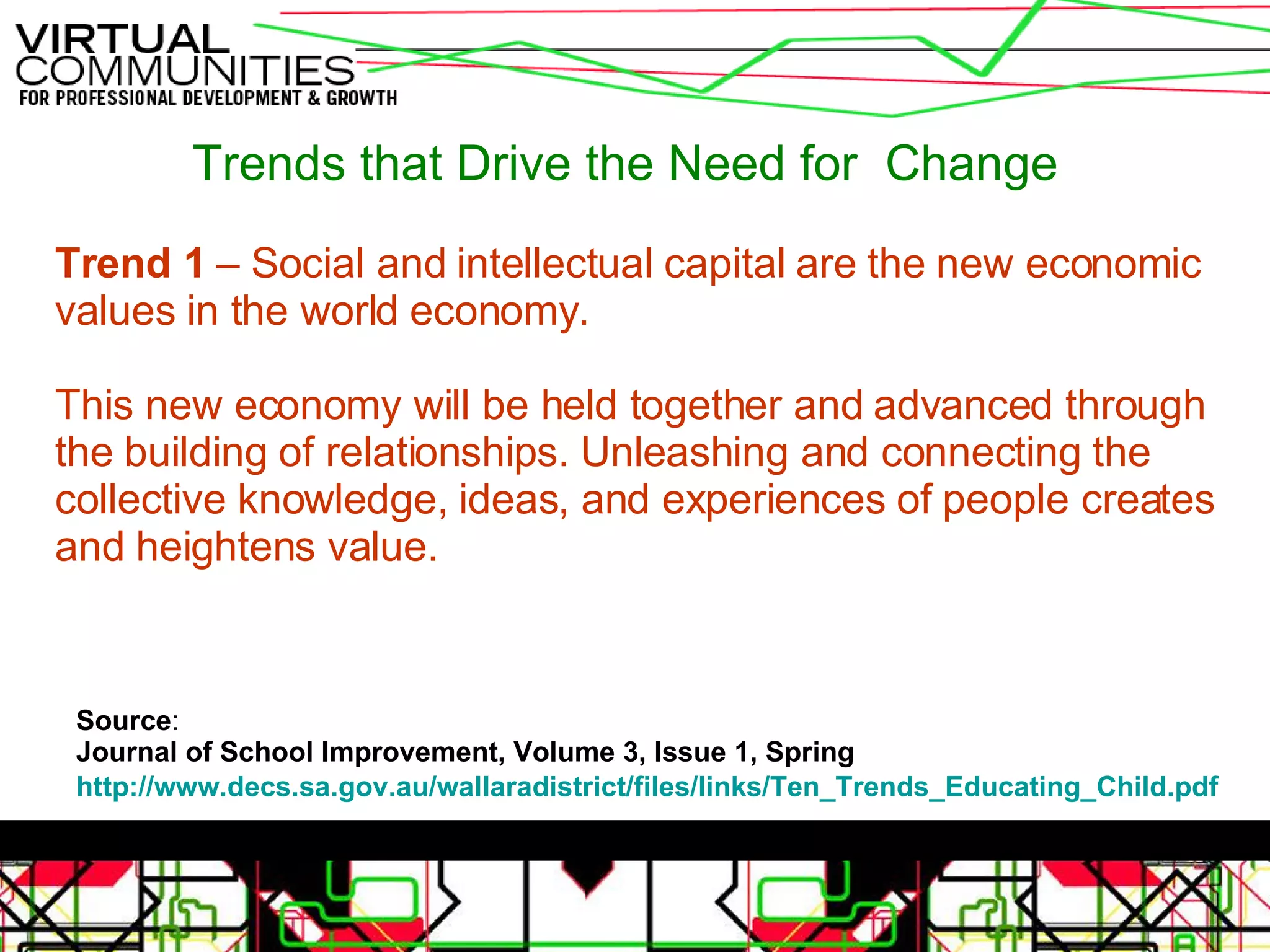 VIRTUAL COMMUNITIES
FOR PROFESSIONAL DEVELOPMENT & GROWTH

Trends that Drive the Need for Change

Trend 1 – Social and intellectual capital are the new economic values in the world economy.

This new economy will be held together and advanced through the building of relationships. Unleashing and connecting the collective knowledge, ideas, and experiences of people creates and heightens value.

Source:
Journal of School Improvement, Volume 3, Issue 1, Spring
http://www.decs.sa.gov.au/wallaradistrict/files/links/Ten_Trends_Educating_Child.pdf